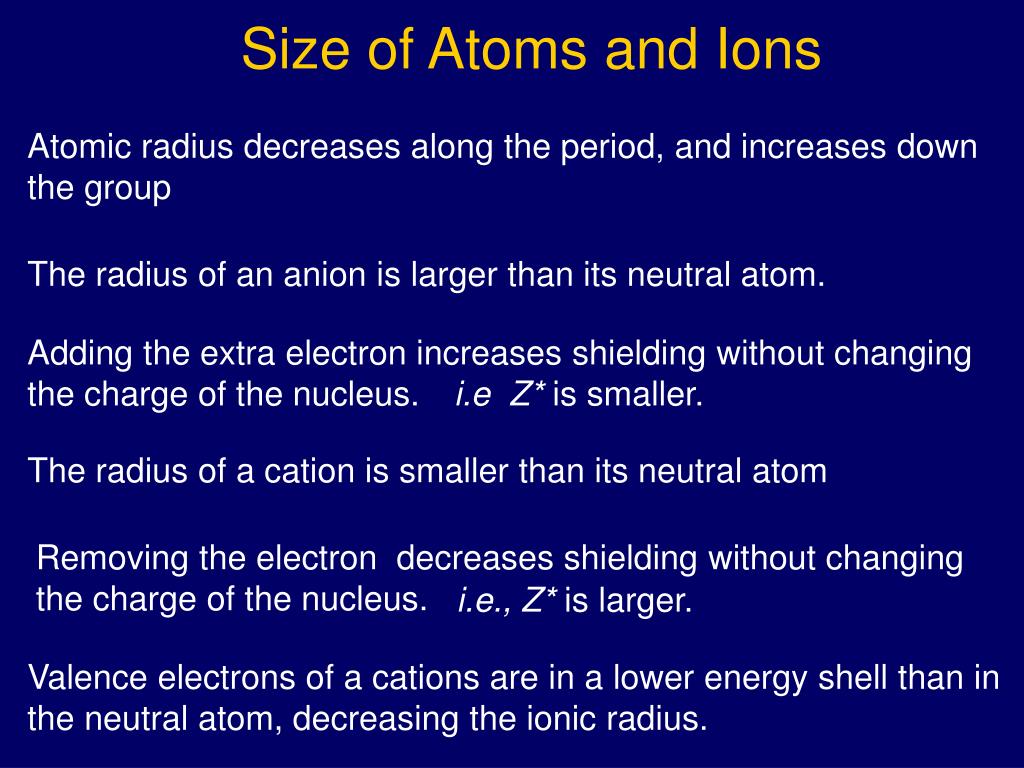 Size of Atoms and Ions

Atomic radius decreases along the period, and increases down the group

The radius of an anion is larger than its neutral atom.

Adding the extra electron increases shielding without changing the charge of the nucleus. i.e Z* is smaller.

The radius of a cation is smaller than its neutral atom

Removing the electron decreases shielding without changing the charge of the nucleus. i.e., Z* is larger.

Valence electrons of a cations are in a lower energy shell than in the neutral atom, decreasing the ionic radius.